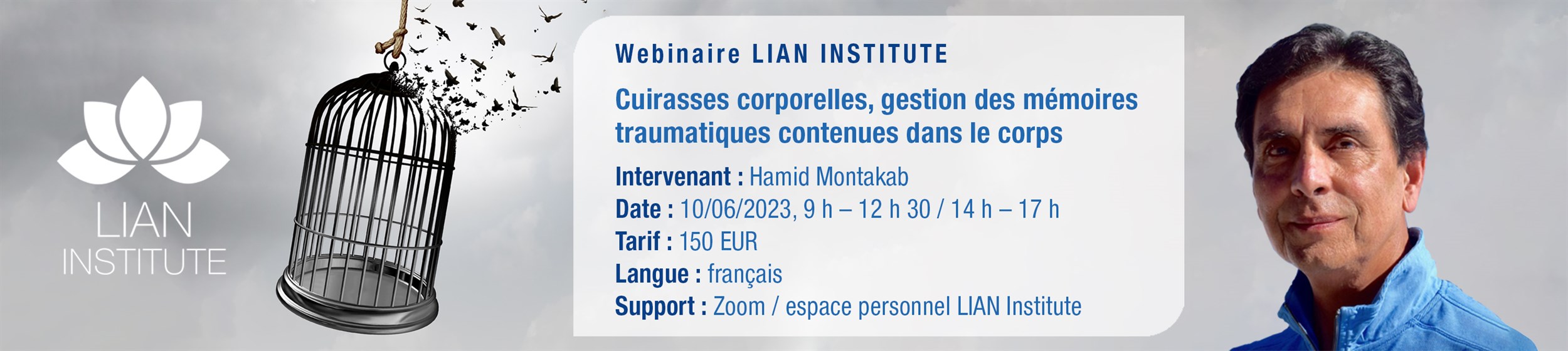 LIAN
INSTITUTE

Webinaire LIAN INSTITUTE

Cuirasses corporelles, gestion des mémoires traumatiques contenues dans le corps

Intervenant : Hamid Montakab
Date : 10/06/2023, 9 h – 12 h 30 / 14 h – 17 h
Tarif : 150 EUR
Langue : français
Support : Zoom / espace personnel LIAN Institute